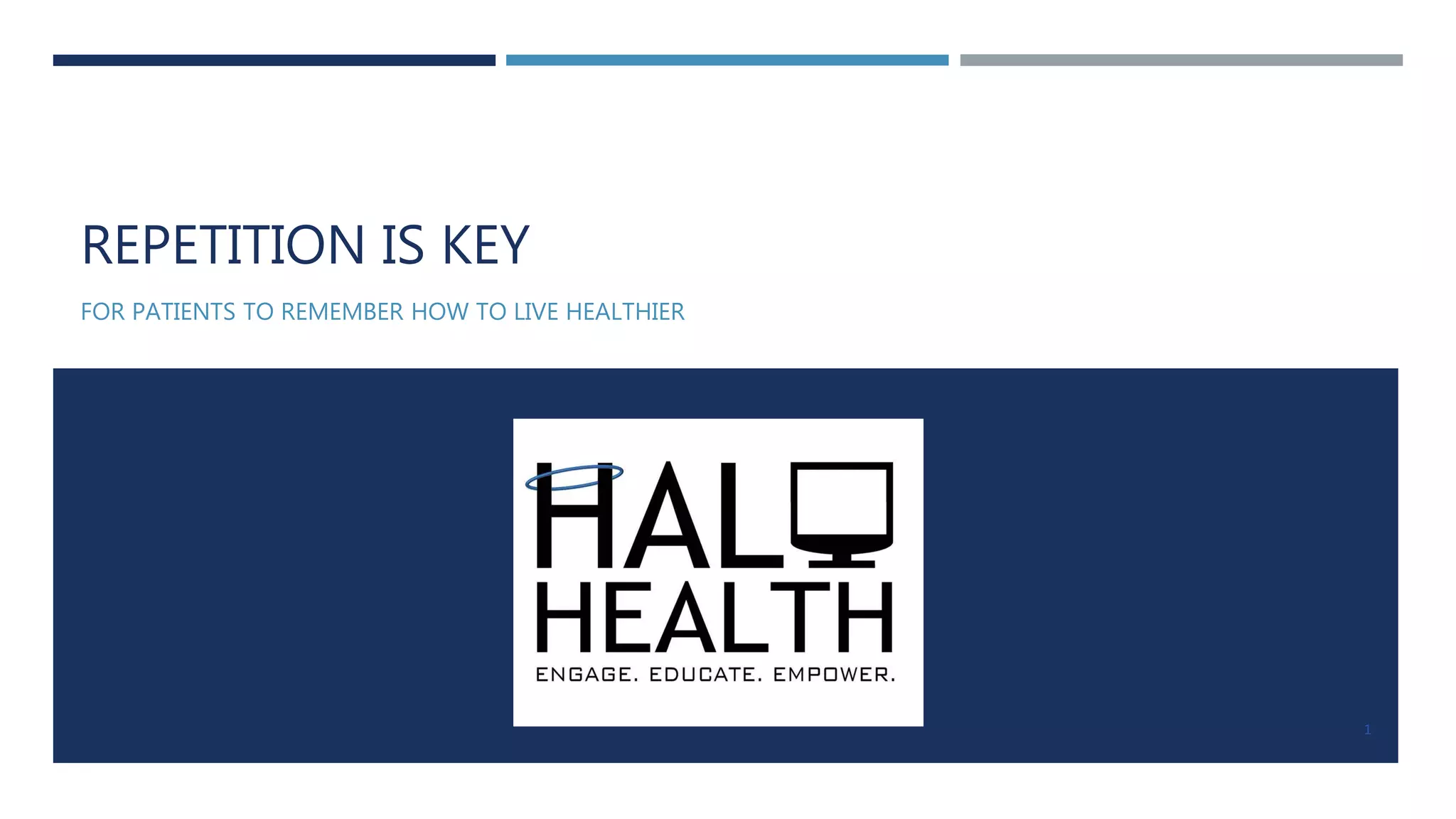 REPETITION IS KEY

FOR PATIENTS TO REMEMBER HOW TO LIVE HEALTHIER

HAL
HEALTH
ENGAGE. EDUCATE. EMPOWER.

1